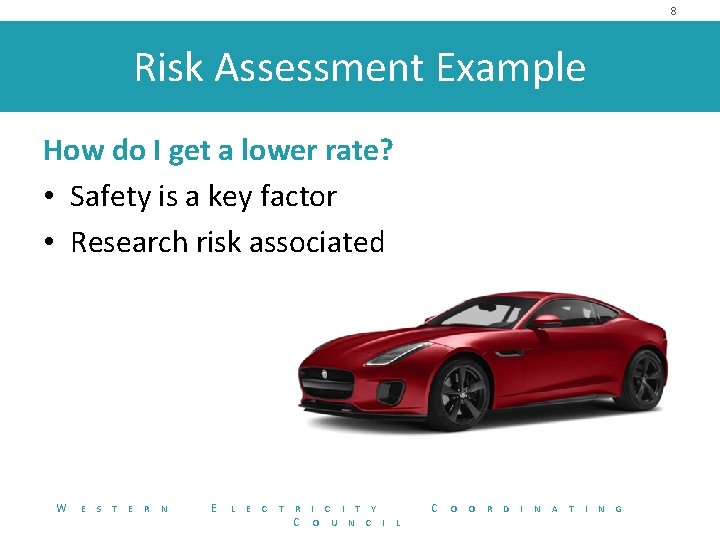 8

Risk Assessment Example

How do I get a lower rate?

• Safety is a key factor

• Research risk associated

WESTERN ELECTRICITY COORDINATING COUNCIL